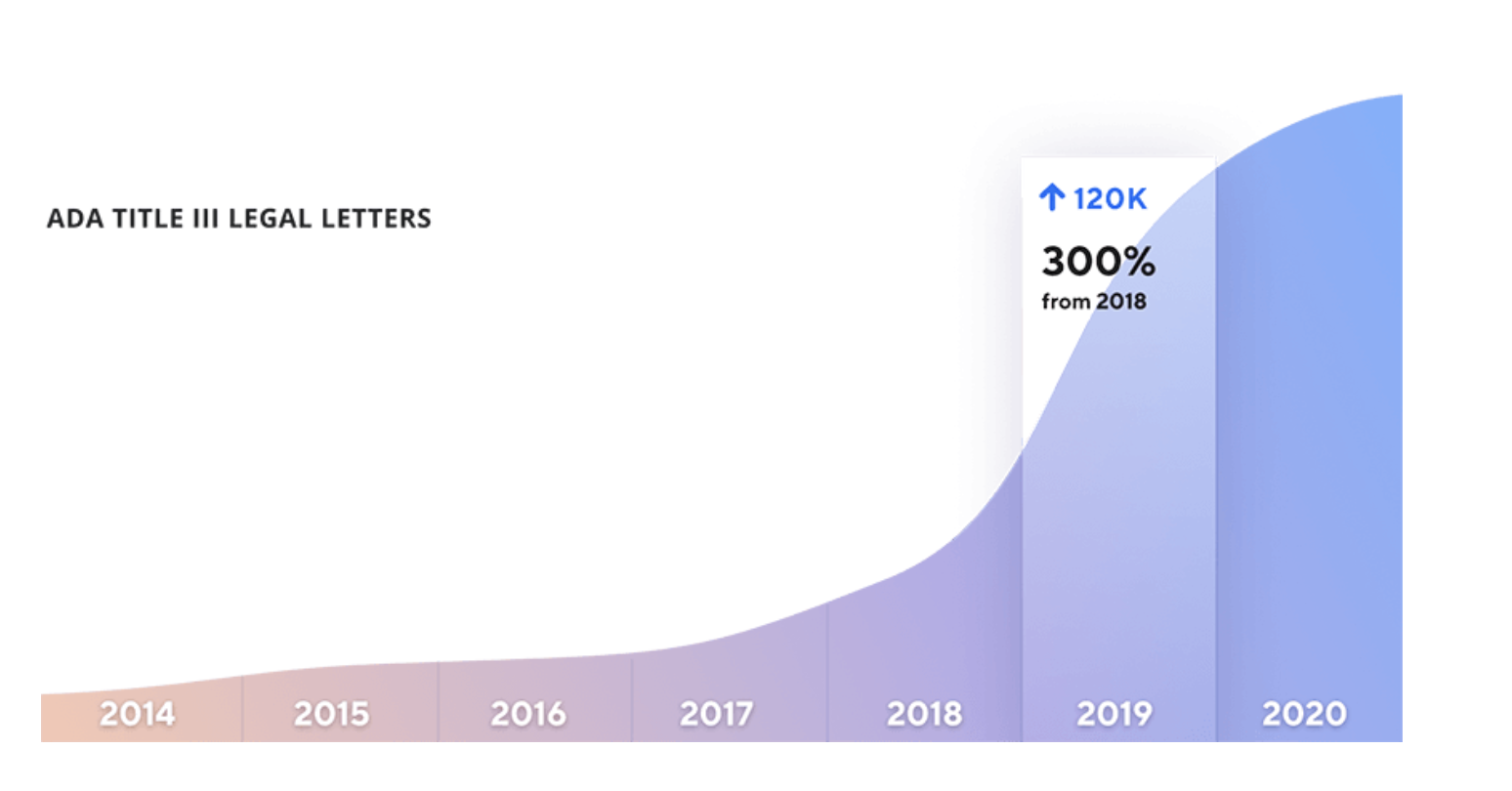 ADA TITLE III LEGAL LETTERS

↑ 120K

300%
from 2018

2014
2015
2016
2017
2018
2019
2020